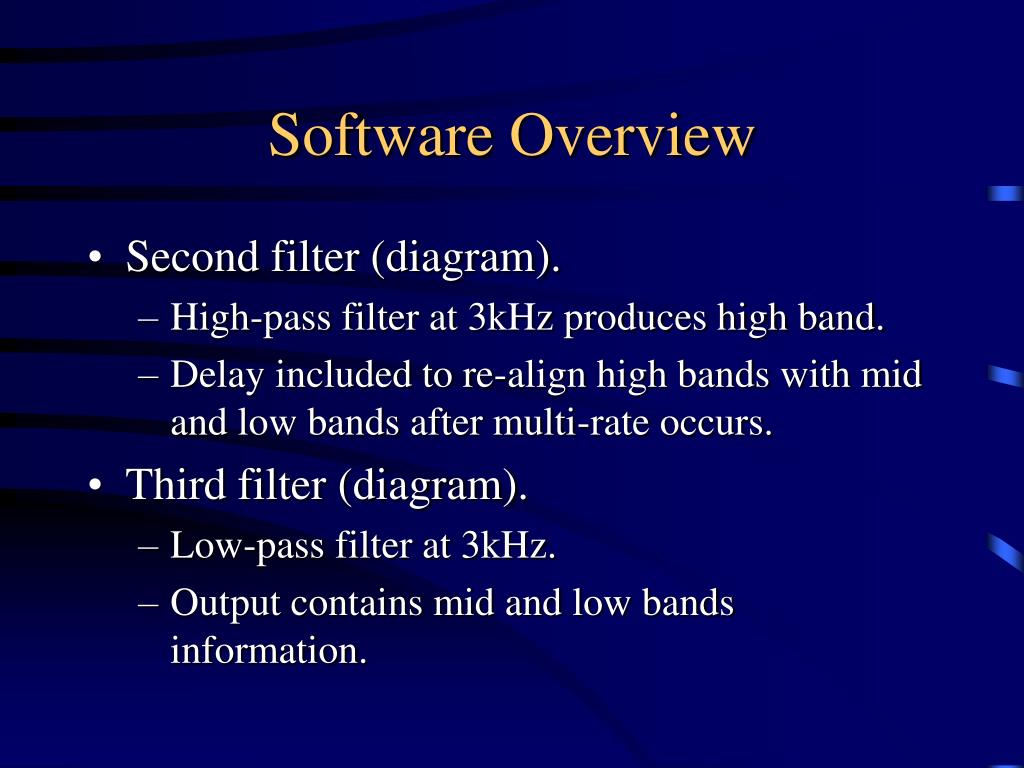 Software Overview

• Second filter (diagram).
– High-pass filter at 3kHz produces high band.
– Delay included to re-align high bands with mid and low bands after multi-rate occurs.

• Third filter (diagram).
– Low-pass filter at 3kHz.
– Output contains mid and low bands information.